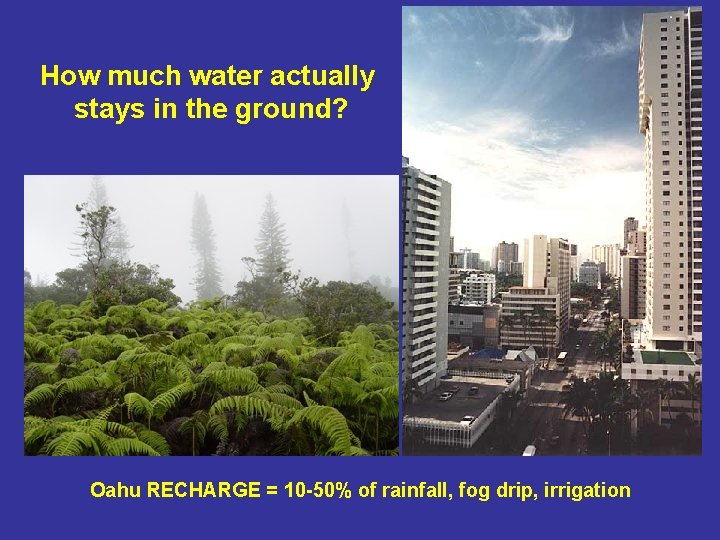 How much water actually stays in the ground?

Oahu RECHARGE = 10-50% of rainfall, fog drip, irrigation